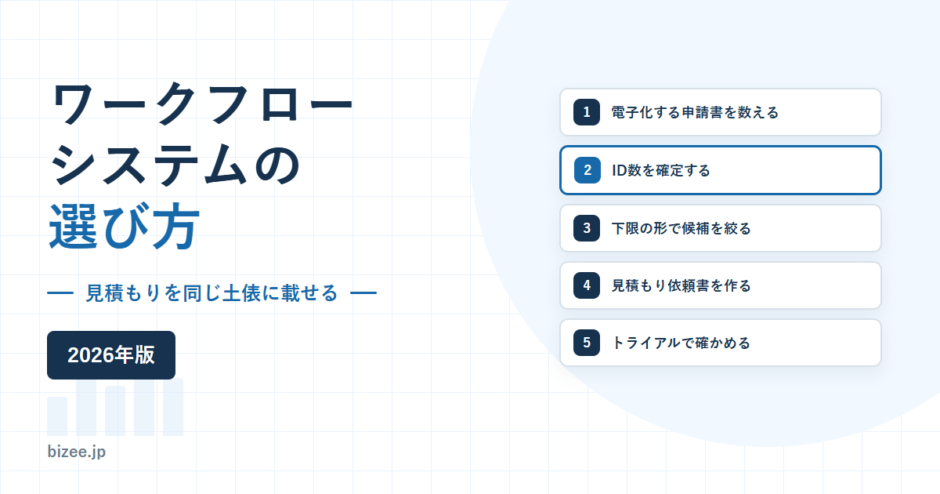 ワークフローシステムの選び方

— 見積もりを同じ土俵に載せる —

2026年版

bizee.jp

1 電子化する申請書を数える

2 ID数を確定する

3 下限の形で候補を絞る

4 見積もり依頼書を作る

5 トライアルで確かめる